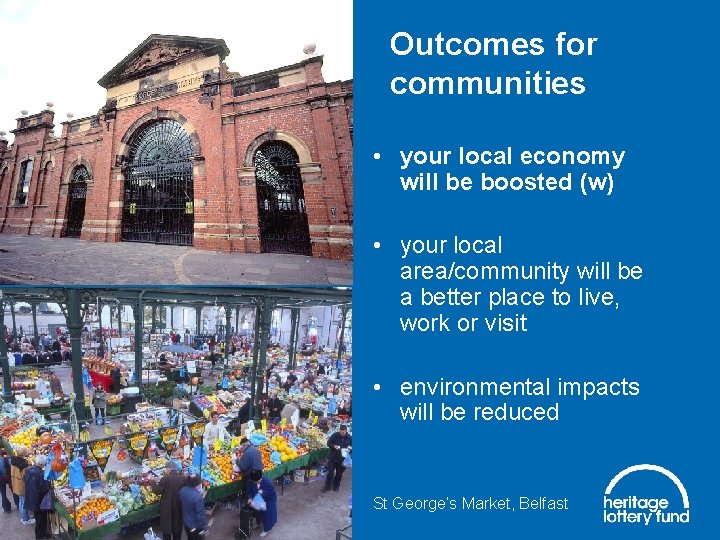 Outcomes for communities

• your local economy will be boosted (w)

• your local area/community will be a better place to live, work or visit

• environmental impacts will be reduced

St George's Market, Belfast

heritage lottery fund